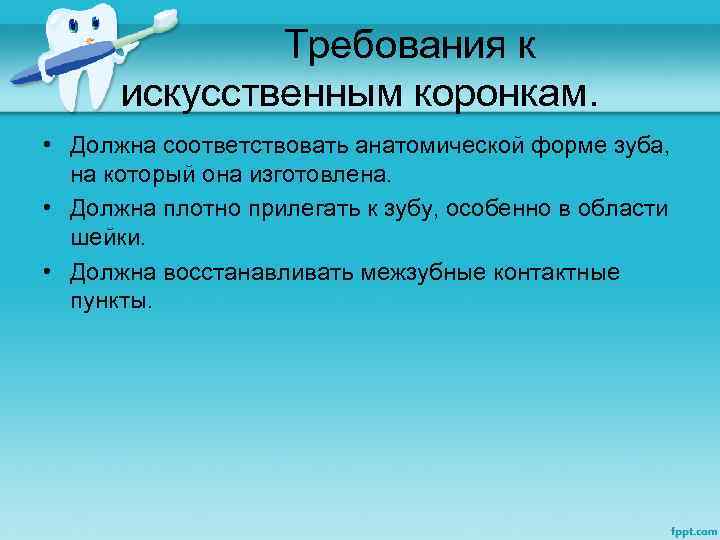 Требования к искусственным коронкам.

• Должна соответствовать анатомической форме зуба, на который она изготовлена.
• Должна плотно прилегать к зубу, особенно в области шейки.
• Должна восстанавливать межзубные контактные пункты.

fppt.com